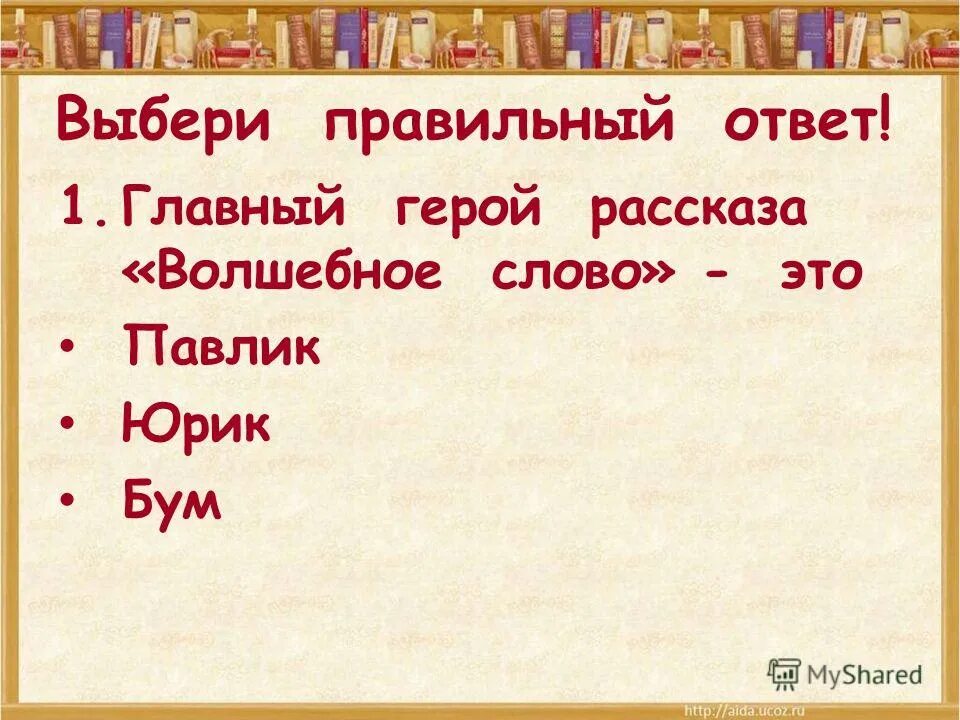 Выбери правильный ответ!

1. Главный герой рассказа «Волшебное слово» - это

• Павлик

• Юрик

• Бум

MyShared

http://aida.ucoz.ru